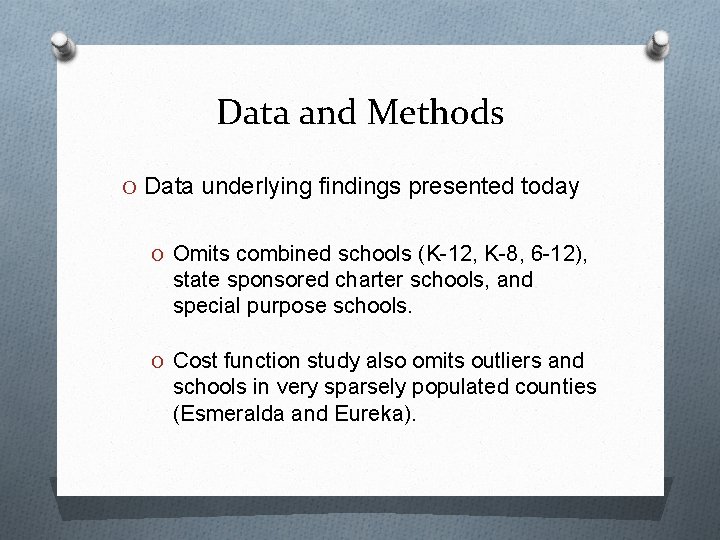 Data and Methods

O Data underlying findings presented today

O Omits combined schools (K-12, K-8, 6-12), state sponsored charter schools, and special purpose schools.

O Cost function study also omits outliers and schools in very sparsely populated counties (Esmeralda and Eureka).